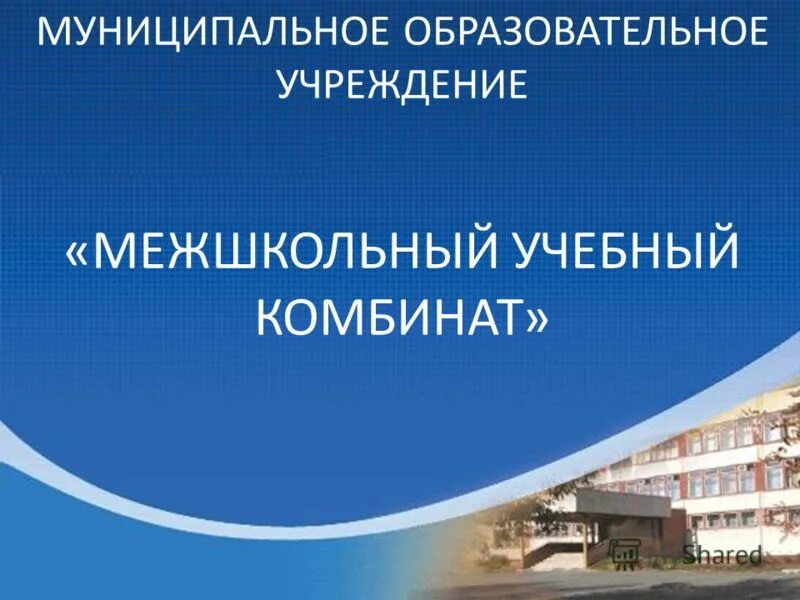 МУНИЦИПАЛЬНОЕ ОБРАЗОВАТЕЛЬНОЕ УЧРЕЖДЕНИЕ

«МЕЖШКОЛЬНЫЙ УЧЕБНЫЙ КОМБИНАТ»

Shared